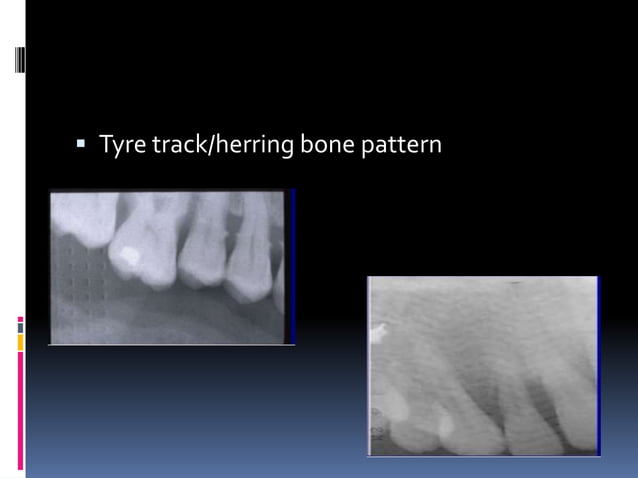 Tyre track/herring bone pattern